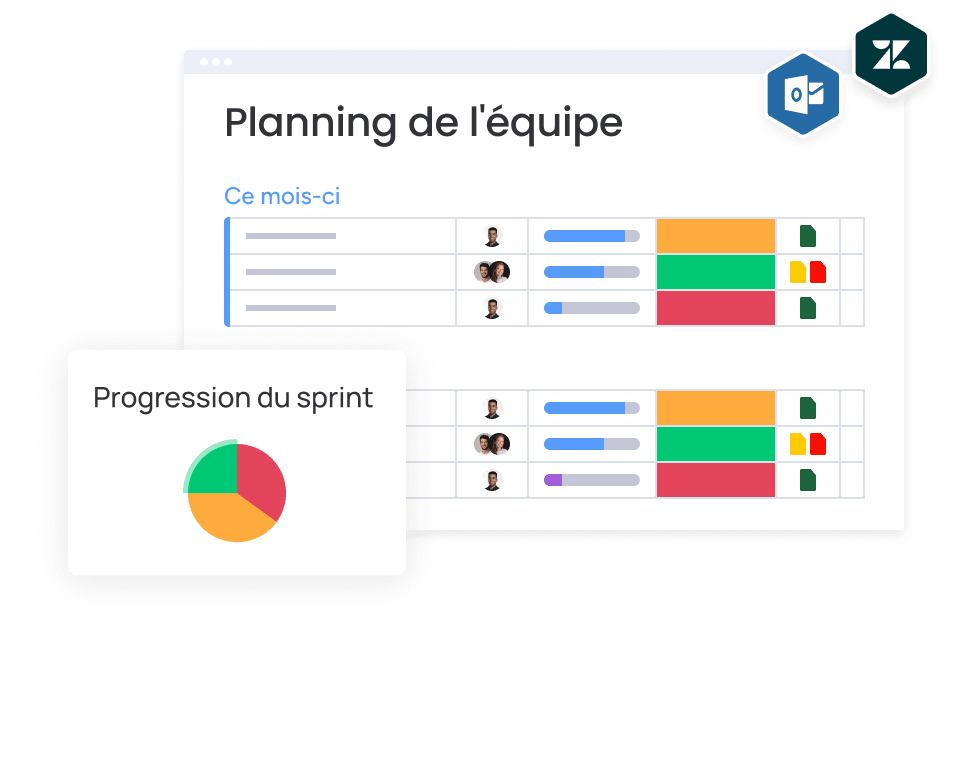 Planning de l'équipe

Ce mois-ci

Progression du sprint